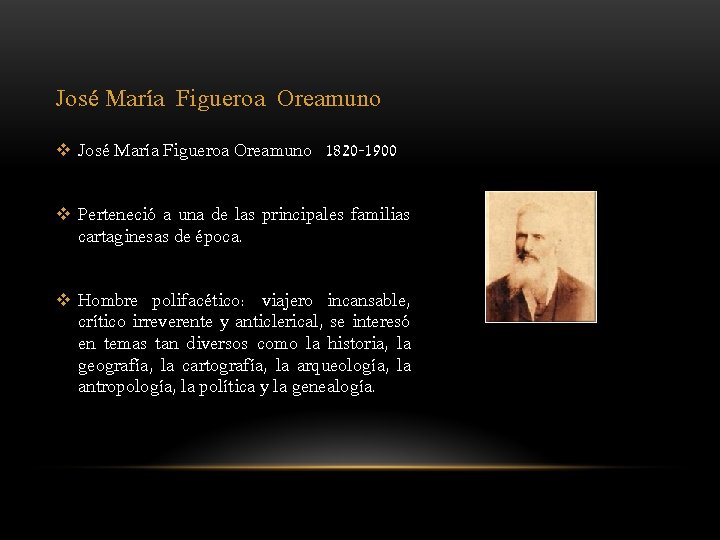 José María Figueroa Oreamuno

❖ José María Figueroa Oreamuno 1820-1900

❖ Perteneció a una de las principales familias cartaginesas de época.

❖ Hombre polifacético: viajero incansable, crítico irreverente y anticlerical, se interesó en temas tan diversos como la historia, la geografía, la cartografía, la arqueología, la antropología, la política y la genealogía.